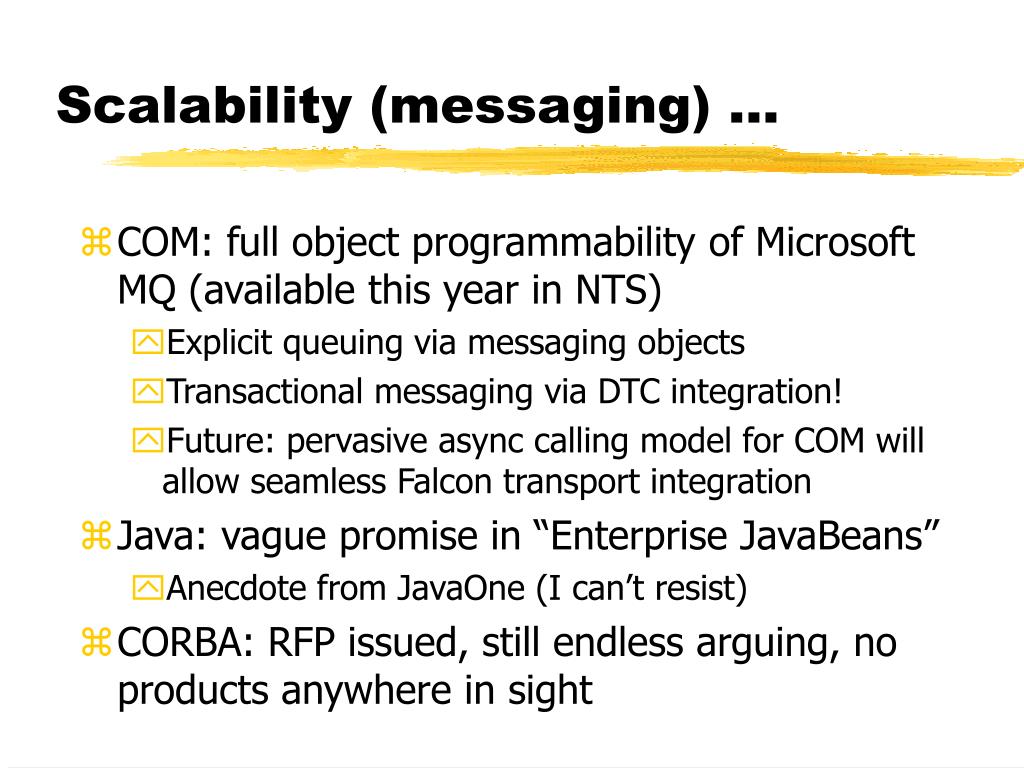 Scalability (messaging) …

COM: full object programmability of Microsoft MQ (available this year in NTS)

Explicit queuing via messaging objects

Transactional messaging via DTC integration!

Future: pervasive async calling model for COM will allow seamless Falcon transport integration

Java: vague promise in “Enterprise JavaBeans”

Anecdote from JavaOne (I can’t resist)

CORBA: RFP issued, still endless arguing, no products anywhere in sight